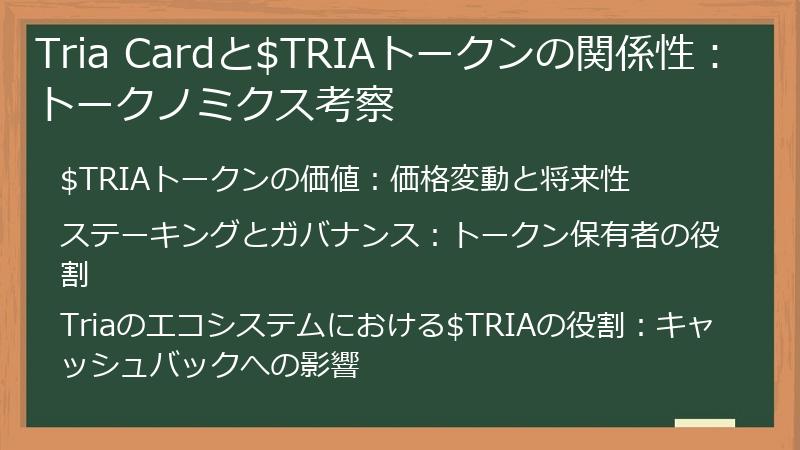 Tria Cardと\$TRIAトークンの関係性：トークノミクス考察

\$TRIAトークンの価値：価格変動と将来性

ステーキングとガバナンス：トークン保有者の役割

Triaのエコシステムにおける\$TRIAの役割：キャッシュバックへの影響